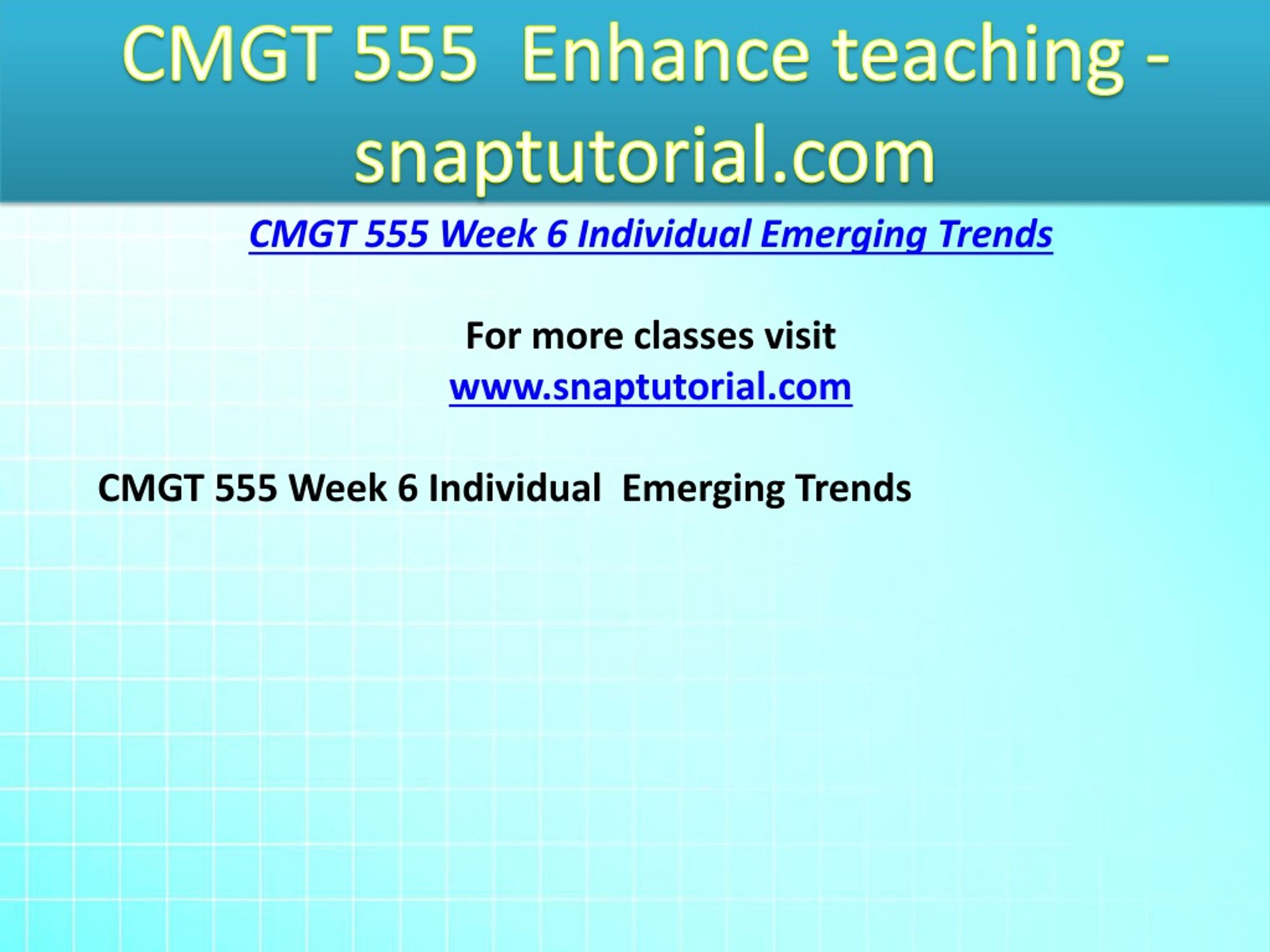 CMGT 555 Enhance teaching - snaptutorial.com

CMGT 555 Week 6 Individual Emerging Trends

For more classes visit
www.snaptutorial.com

CMGT 555 Week 6 Individual Emerging Trends